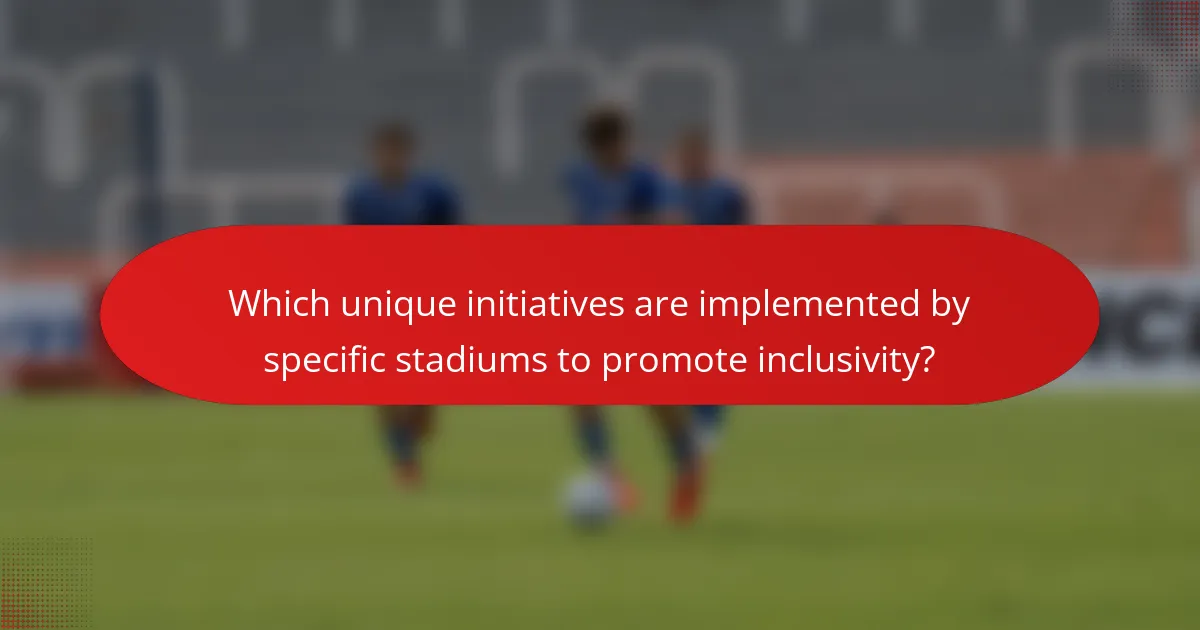 Which unique initiatives are implemented by specific stadiums to promote inclusivity?